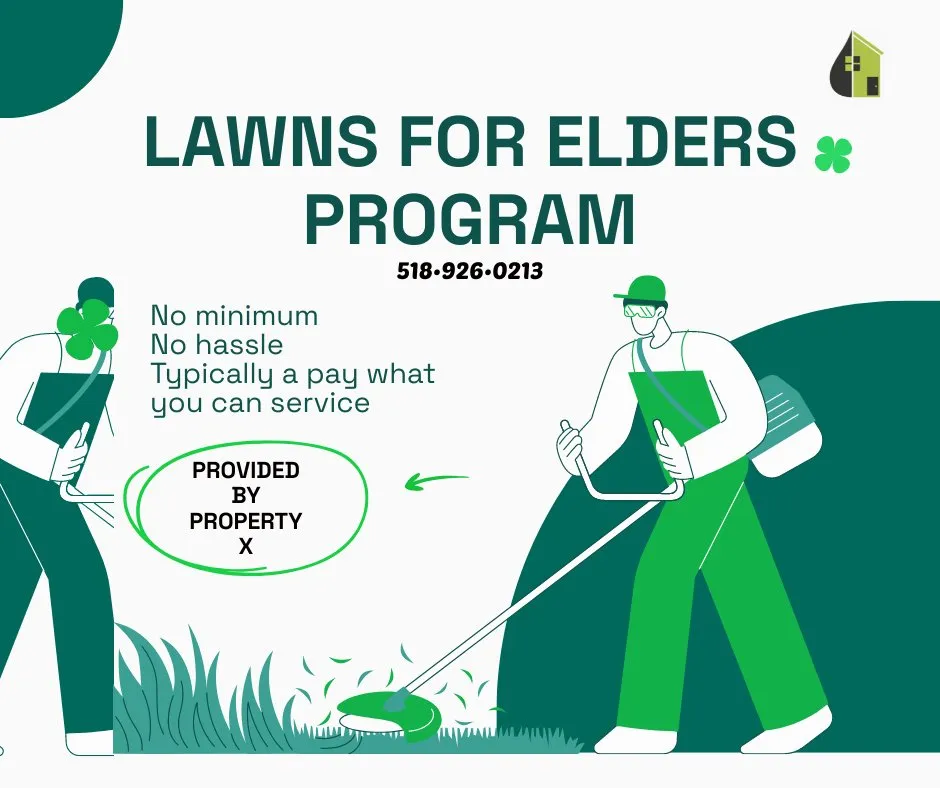 LAWNS FOR ELDERS PROGRAM

518•926•0213

No minimum
No hassle
Typically a pay what you can service

PROVIDED BY PROPERTY X